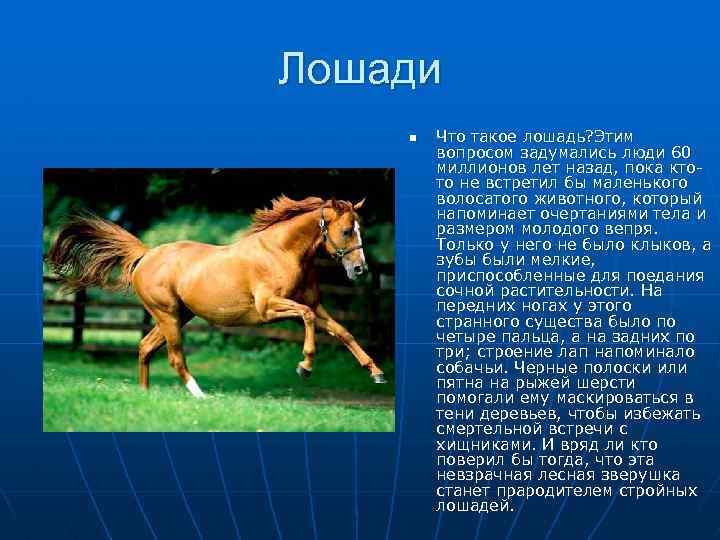 Лошади

Что такое лошадь?Этим вопросом задумались люди 60 миллионов лет назад, пока кто-то не встретил бы маленького волосатого животного, который напоминает очертаниями тела и размером молодого вепря. Только у него не было клыков, а зубы были мелкие, приспособленные для поедания сочной растительности. На передних ногах у этого странного существа было по четыре пальца, а на задних по три; строение лап напоминало собачьи. Черные полоски или пятна на рыжей шерсти помогали ему маскироваться в тени деревьев, чтобы избежать смертельной встречи с хищниками. И вряд ли кто поверил бы тогда, что эта невзрачная лесная зверушка станет прародителем стройных лошадей.